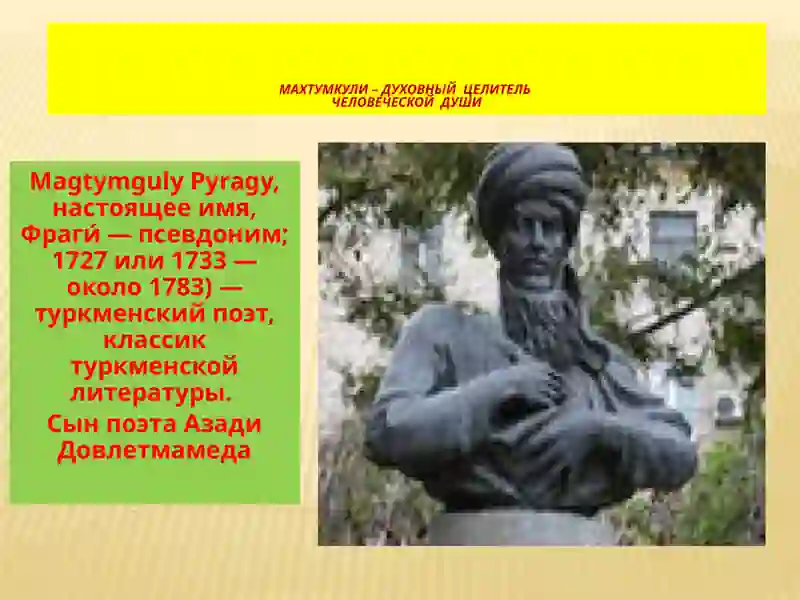 МАХТУМКУЛИ – ДУХОВНЫЙ ЦЕЛИТЕЛЬ ЧЕЛОВЕЧЕСКОЙ ДУШИ

Magtymguly Pyragy, настоящее имя, Фраги́ — псевдоним; 1727 или 1733 — около 1783) — туркменский поэт, классик туркменской литературы.

Сын поэта Азади Довлетмамеда